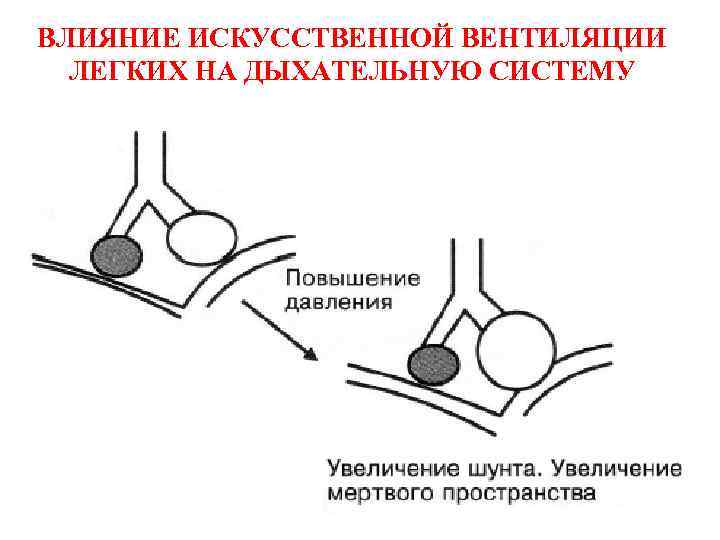 ВЛИЯНИЕ ИСКУССТВЕННОЙ ВЕНТИЛЯЦИИ ЛЕГКИХ НА ДЫХАТЕЛЬНУЮ СИСТЕМУ

Повышение давления

Увеличение шунта. Увеличение мертвого пространства